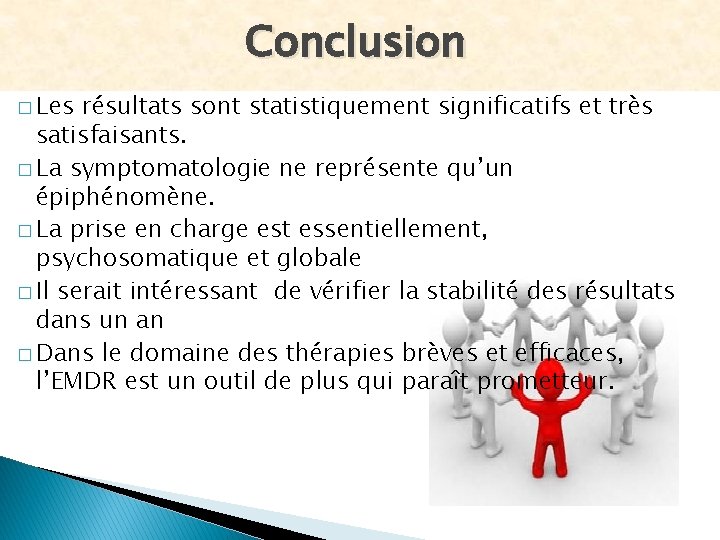 Conclusion

□ Les résultats sont statistiquement significatifs et très satisfaisants.

□ La symptomatologie ne représente qu'un épiphénomène.

□ La prise en charge est essentiellement, psychosomatique et globale

□ Il serait intéressant de vérifier la stabilité des résultats dans un an

□ Dans le domaine des thérapies brèves et efficaces, l'EMDR est un outil de plus qui paraît prometteur.